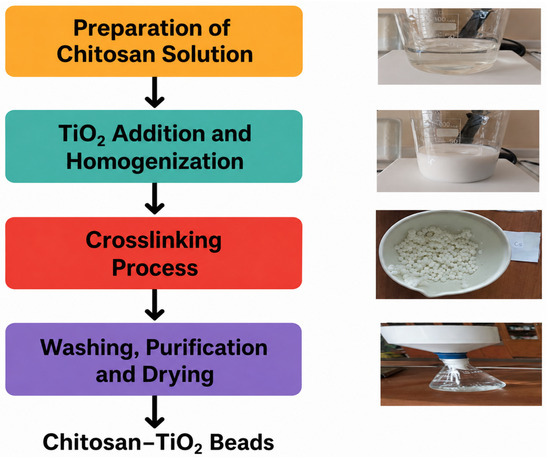 Preparation of Chitosan Solution

$TiO_2$ Addition and Homogenization

Crosslinking Process

Washing, Purification and Drying

Chitosan–$TiO_2$ Beads